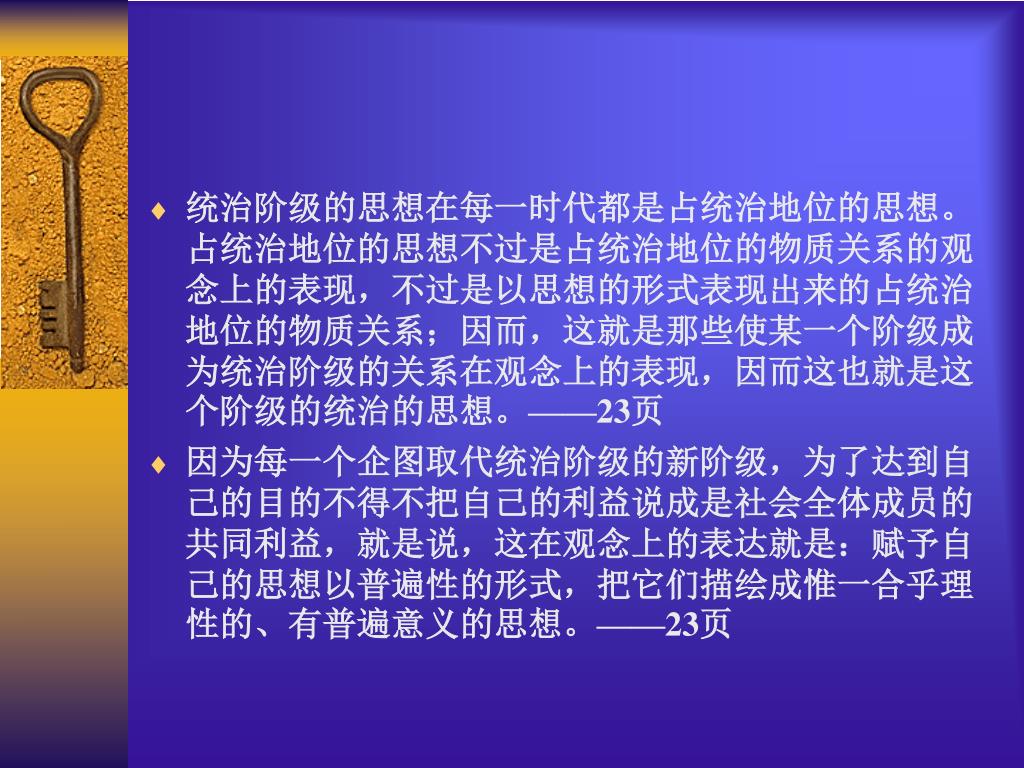 ♦ 统治阶级的思想在每一时代都是占统治地位的思想。占统治地位的思想不过是占统治地位的物质关系的观念上的表现，不过是以思想的形式表现出来的占统治地位的物质关系；因而，这就是那些使某一个阶级成为统治阶级的关系在观念上的表现，因而这也就是这个阶级的统治的思想。——23页

♦ 因为每一个企图取代统治阶级的新阶级，为了达到自己的目的不得不把自己的利益说成是社会全体成员的共同利益，就是说，这在观念上的表达就是：赋予自己的思想以普遍性的形式，把它们描绘成惟一合乎理性的、有普遍意义的思想。——23页